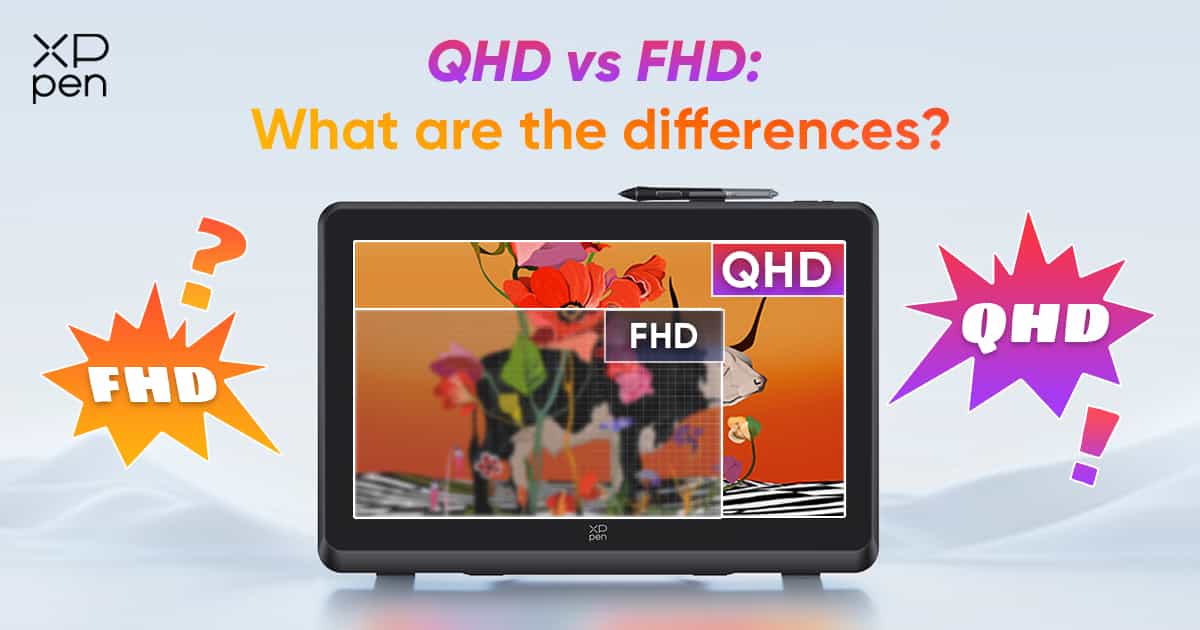 XP pen

QHD vs FHD:
What are the differences?

?
FHD

QHD
FHD

QHD
!

XP pen